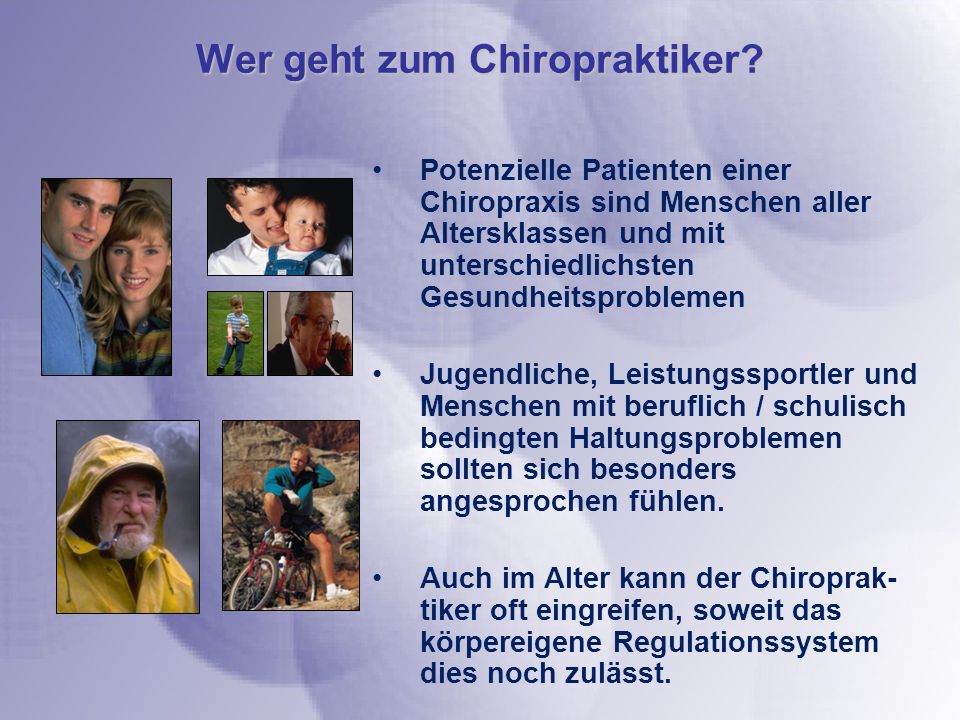 Wer geht zum Chiropraktiker?

• Potenzielle Patienten einer Chiropraxis sind Menschen aller Altersklassen und mit unterschiedlichsten Gesundheitsproblemen

• Jugendliche, Leistungssportler und Menschen mit beruflich / schulisch bedingten Haltungsproblemen sollten sich besonders angesprochen fühlen.

• Auch im Alter kann der Chiropraktiker oft eingreifen, soweit das körpereigene Regulationssystem dies noch zulässt.